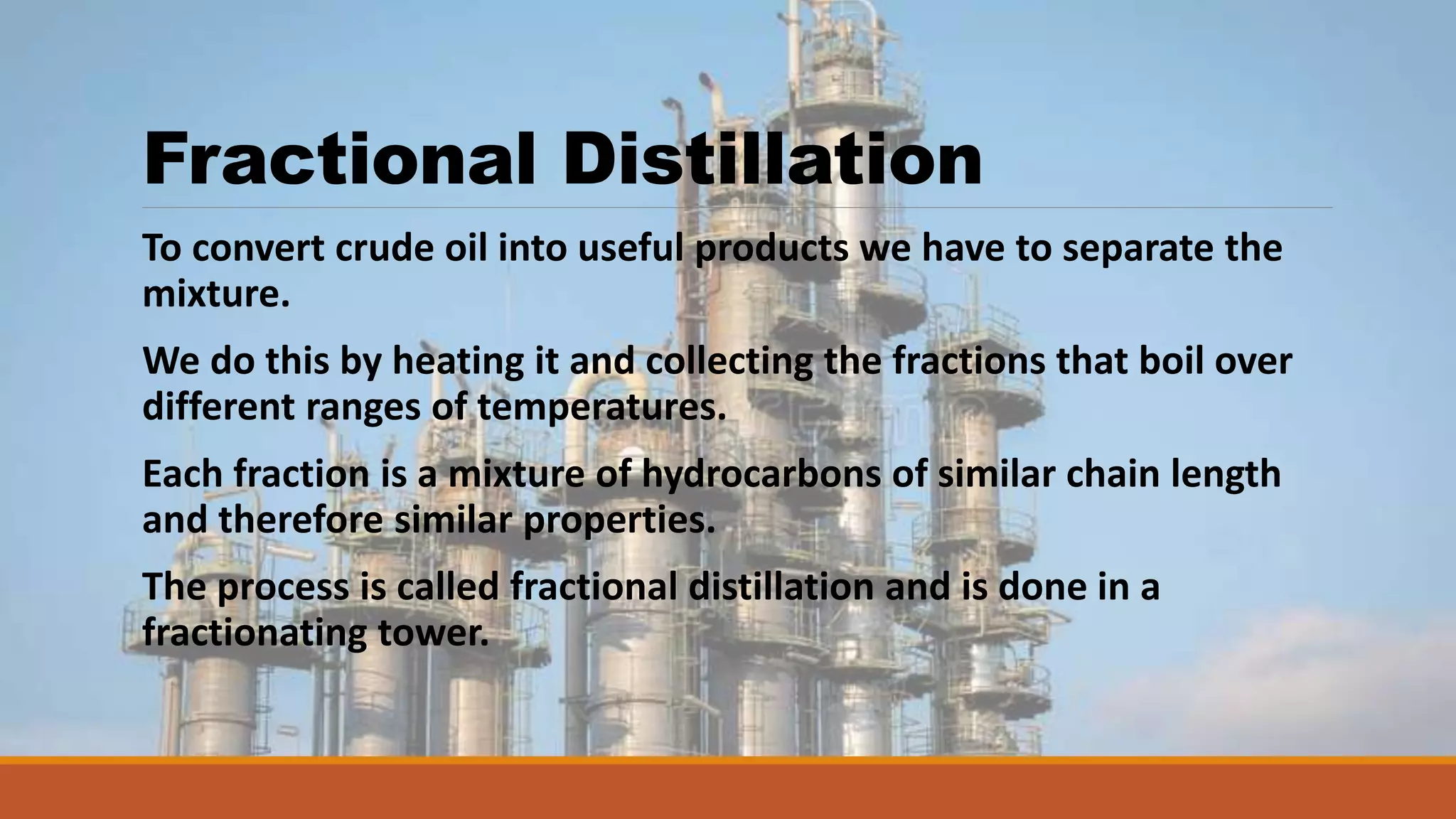 Fractional Distillation

To convert crude oil into useful products we have to separate the mixture.

We do this by heating it and collecting the fractions that boil over different ranges of temperatures.

Each fraction is a mixture of hydrocarbons of similar chain length and therefore similar properties.

The process is called fractional distillation and is done in a fractionating tower.